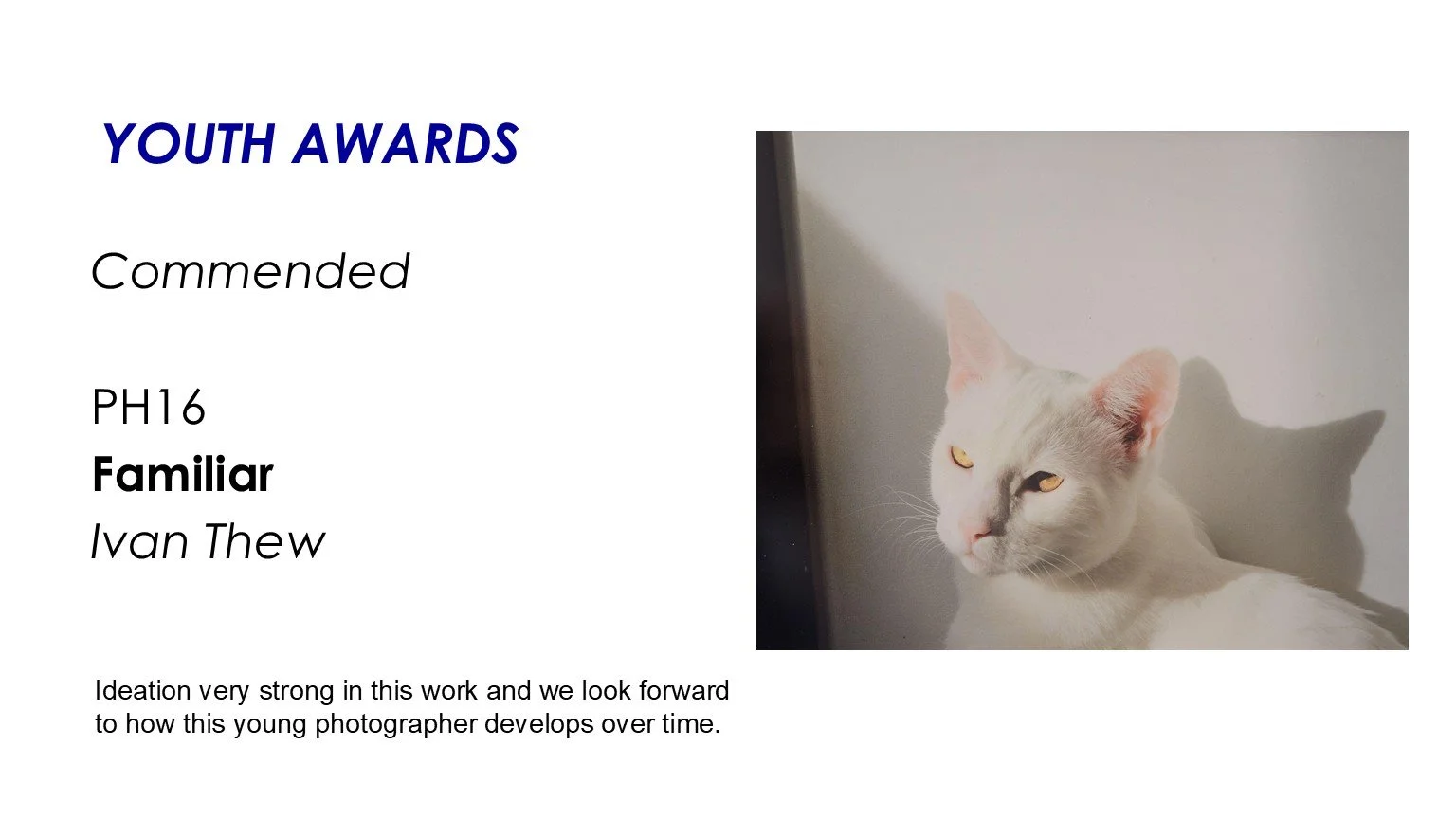 YOUTH AWARDS

Commended

PH16
Familiar
Ivan Thew

Ideation very strong in this work and we look forward to how this young photographer develops over time.